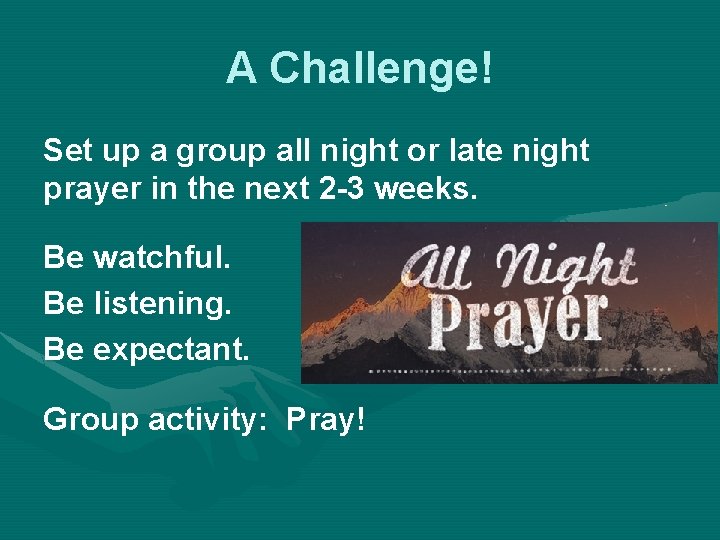 A Challenge!

Set up a group all night or late night prayer in the next 2-3 weeks.

Be watchful.
Be listening.
Be expectant.

All Night Prayer

Group activity: Pray!